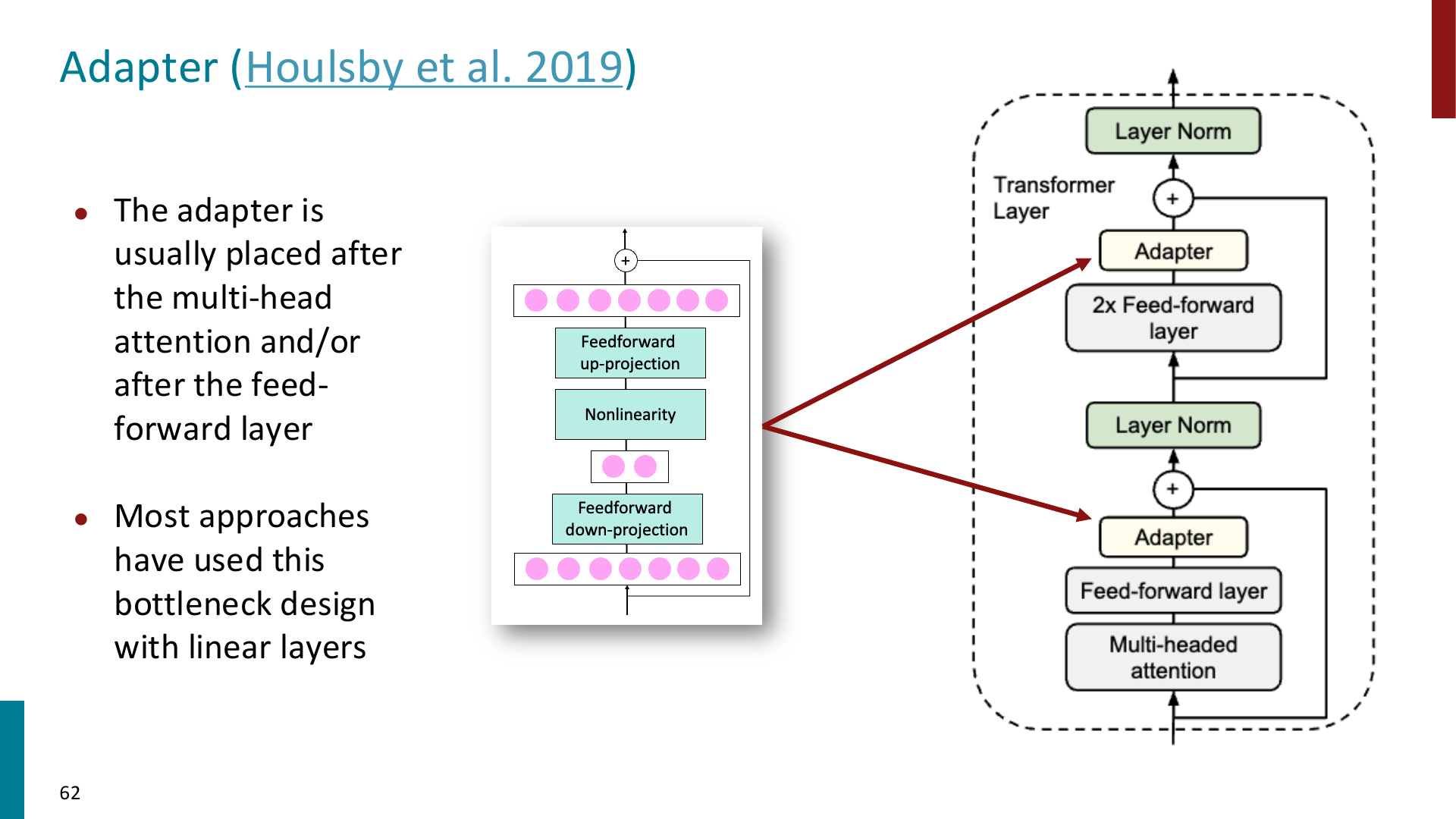 Adapter (Houlsby et al. 2019)

• The adapter is usually placed after the multi-head attention and/or after the feed-forward layer

• Most approaches have used this bottleneck design with linear layers

+

Feedforward up-projection

Nonlinearity

Feedforward down-projection

Layer Norm

Transformer Layer

+

Adapter

2x Feed-forward layer

Layer Norm

+

Adapter

Feed-forward layer

Multi-headed attention

62